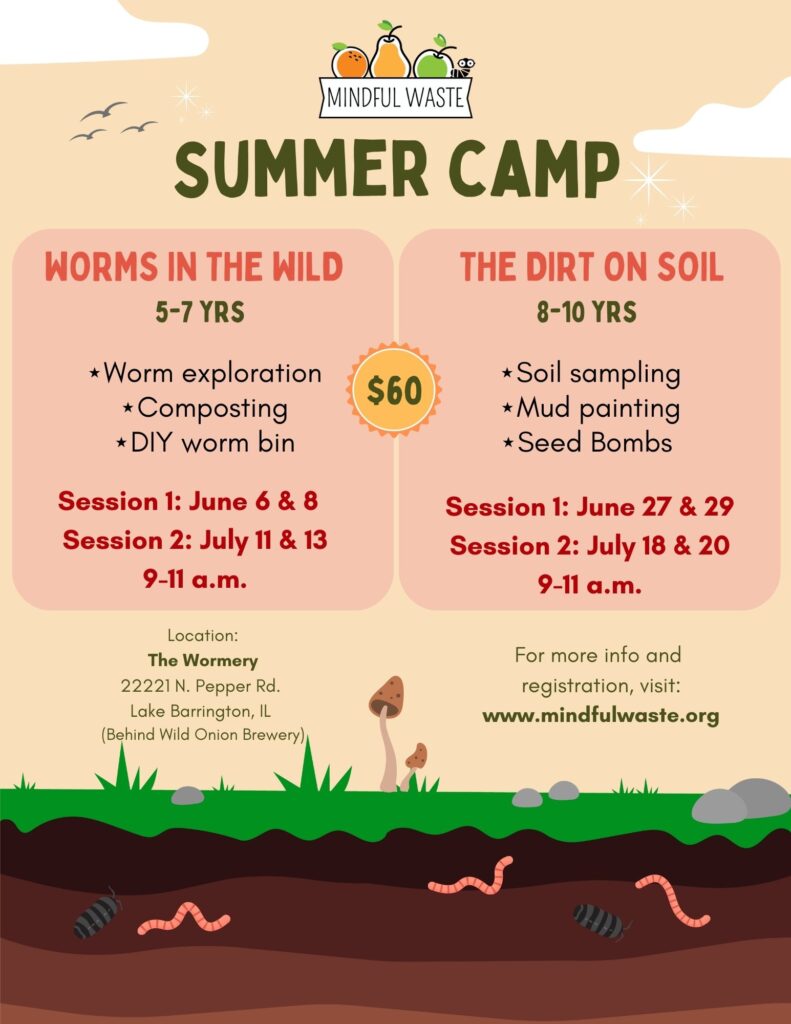 MINDFUL WASTE

SUMMER CAMP

WORMS IN THE WILD
5-7 YRS

⋆Worm exploration
⋆Composting
⋆DIY worm bin

Session 1: June 6 & 8
Session 2: July 11 & 13
9-11 a.m.

$60

THE DIRT ON SOIL
8-10 YRS

⋆Soil sampling
⋆Mud painting
⋆Seed Bombs

Session 1: June 27 & 29
Session 2: July 18 & 20
9-11 a.m.

Location:
The Wormery
22221 N. Pepper Rd.
Lake Barrington, IL
(Behind Wild Onion Brewery)

For more info and registration, visit:
www.mindfulwaste.org